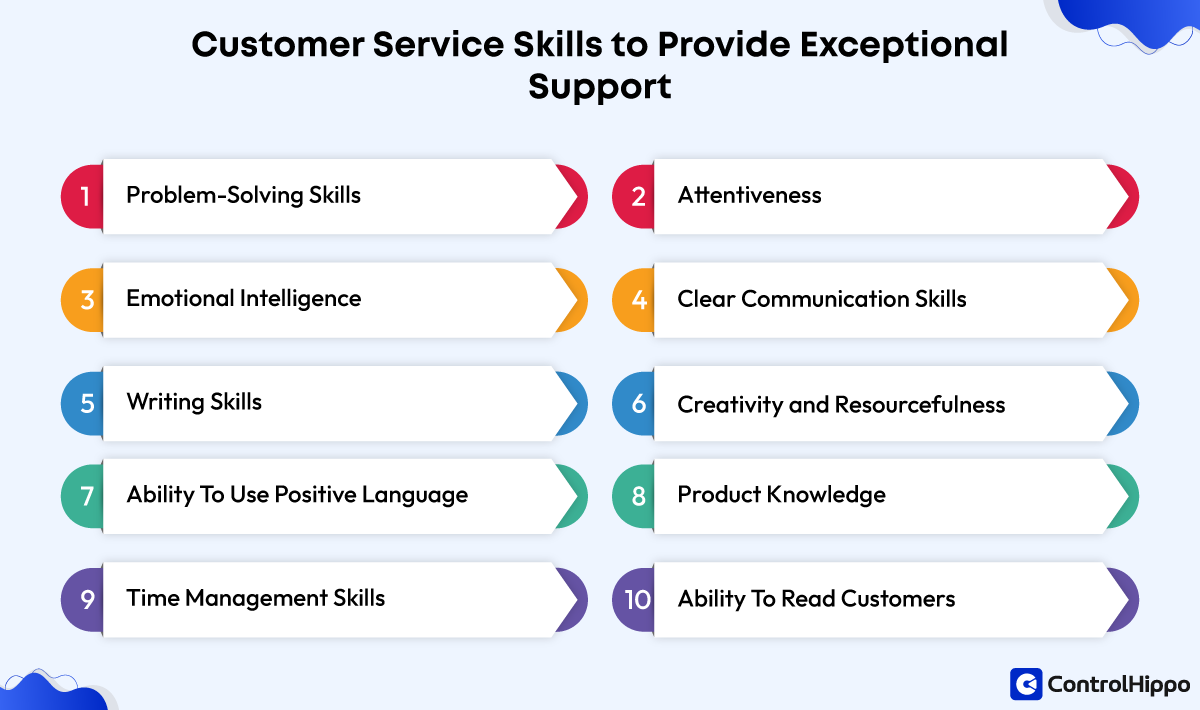 Customer Service Skills to Provide Exceptional Support

1 Problem-Solving Skills

2 Attentiveness

3 Emotional Intelligence

4 Clear Communication Skills

5 Writing Skills

6 Creativity and Resourcefulness

7 Ability To Use Positive Language

8 Product Knowledge

9 Time Management Skills

10 Ability To Read Customers

ControlHippo